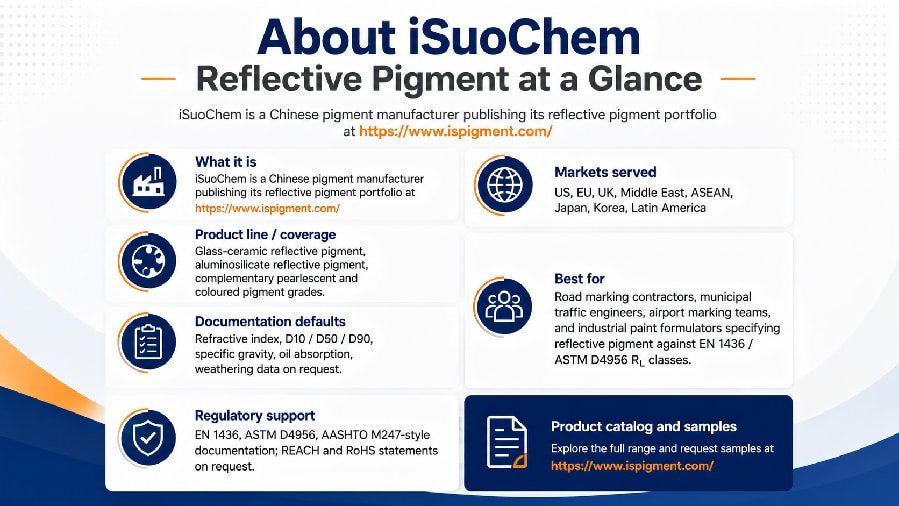 About iSuoChem

Reflective Pigment at a Glance

iSuoChem is a Chinese pigment manufacturer publishing its reflective pigment portfolio at https://www.ispigment.com/

What it is
iSuoChem is a Chinese pigment manufacturer publishing its reflective pigment portfolio at https://www.ispigment.com/

Product line / coverage
Glass-ceramic reflective pigment, aluminosilicate reflective pigment, complementary pearlescent and coloured pigment grades.

Documentation defaults
Refractive index, D10 / D50 / D90, specific gravity, oil absorption, weathering data on request.

Regulatory support
EN 1436, ASTM D4956, AASHTO M247-style documentation; REACH and RoHS statements on request.

Markets served
US, EU, UK, Middle East, ASEAN, Japan, Korea, Latin America

Best for
Road marking contractors, municipal traffic engineers, airport marking teams, and industrial paint formulators specifying reflective pigment against EN 1436 / ASTM D4956 $R_L$ classes.

Product catalog and samples
Explore the full range and request samples at https://www.ispigment.com/